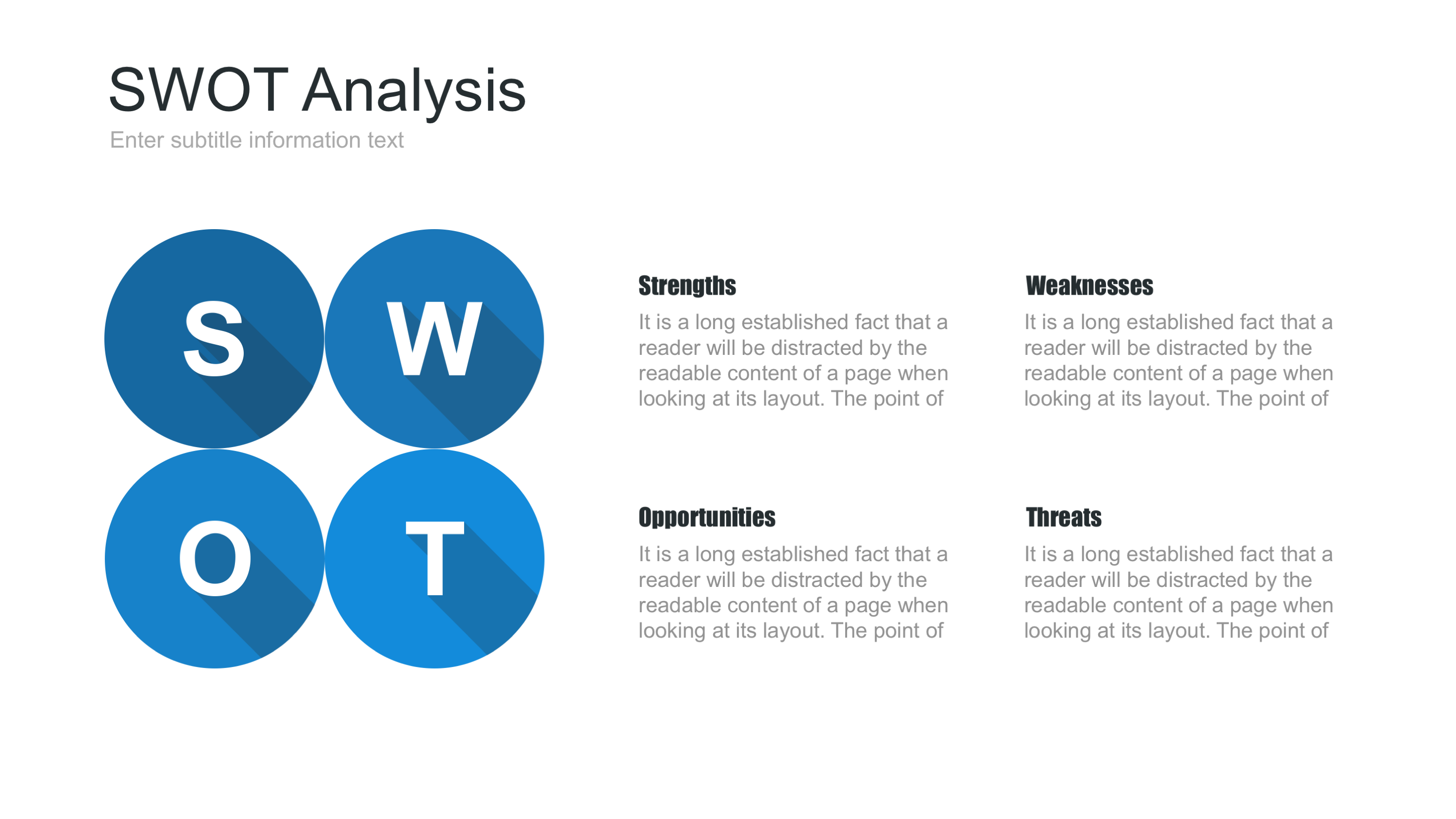 SWOT Analysis
Enter subtitle information text

S
W
O
T

Strengths
It is a long established fact that a reader will be distracted by the readable content of a page when looking at its layout. The point of

Weaknesses
It is a long established fact that a reader will be distracted by the readable content of a page when looking at its layout. The point of

Opportunities
It is a long established fact that a reader will be distracted by the readable content of a page when looking at its layout. The point of

Threats
It is a long established fact that a reader will be distracted by the readable content of a page when looking at its layout. The point of